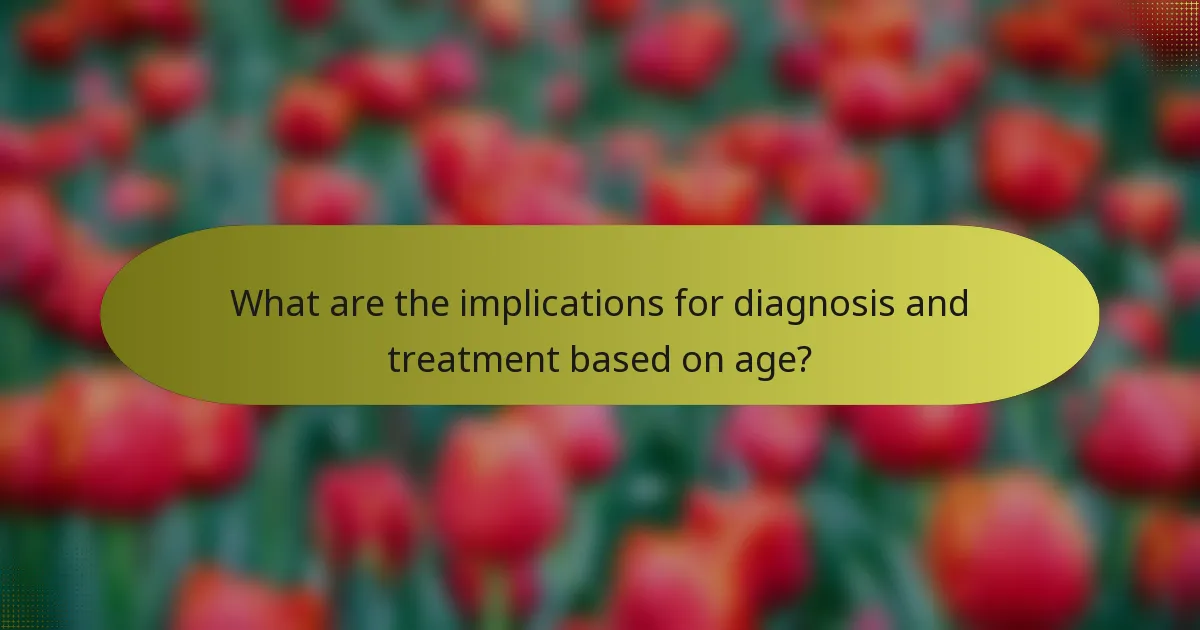 What are the implications for diagnosis and treatment based on age?